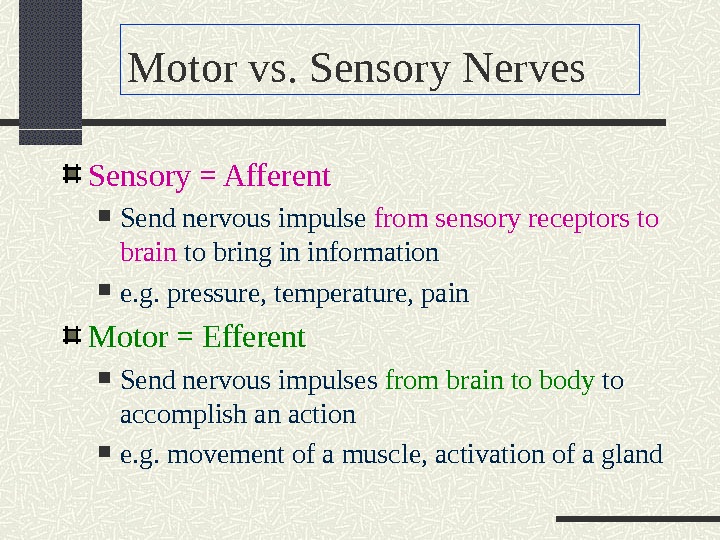 Motor vs. Sensory Nerves

Sensory = Afferent

Send nervous impulse from sensory receptors to brain to bring in information

e.g. pressure, temperature, pain

Motor = Efferent

Send nervous impulses from brain to body to accomplish an action

e.g. movement of a muscle, activation of a gland